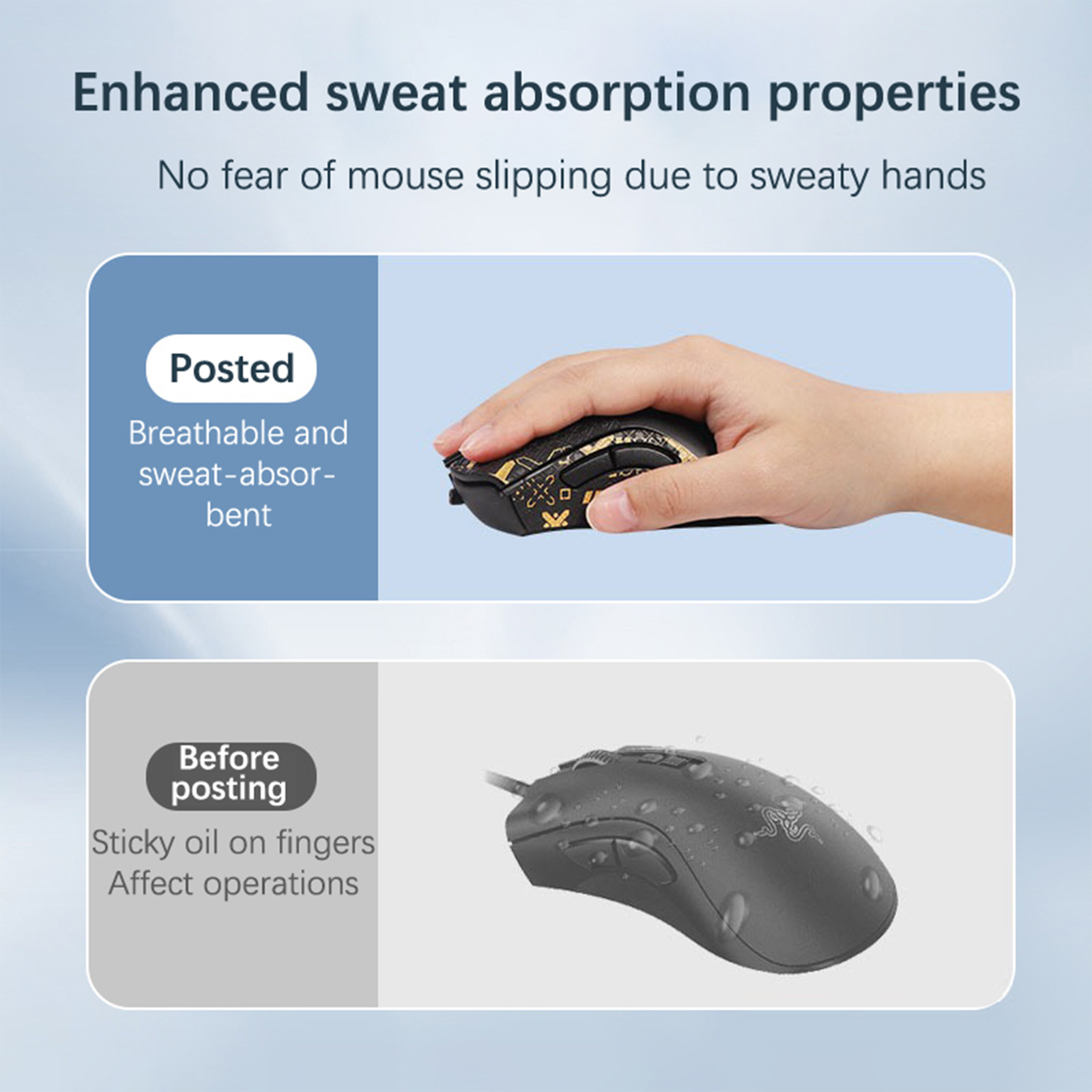 Enhanced sweat absorption properties

No fear of mouse slipping due to sweaty hands

Posted

Breathable and sweat-absorbent

Before posting

Sticky oil on fingers
Affect operations